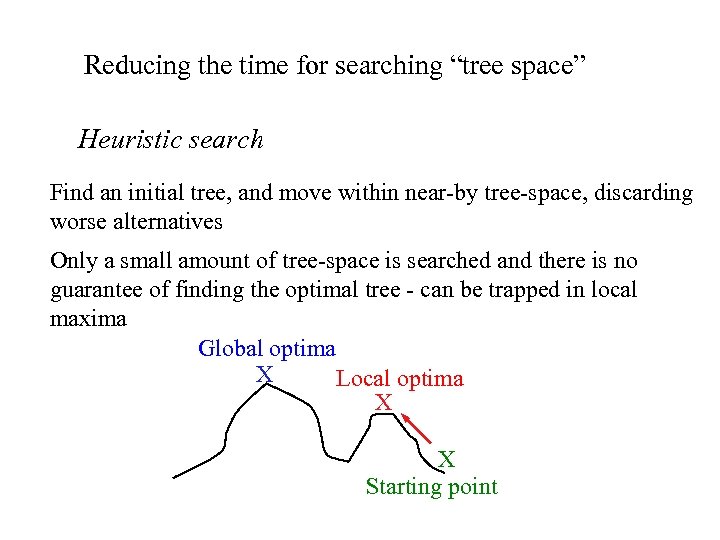 Reducing the time for searching “tree space”

Heuristic search

Find an initial tree, and move within near-by tree-space, discarding worse alternatives

Only a small amount of tree-space is searched and there is no guarantee of finding the optimal tree - can be trapped in local maxima

Global optima
X
Local optima
X
X
Starting point